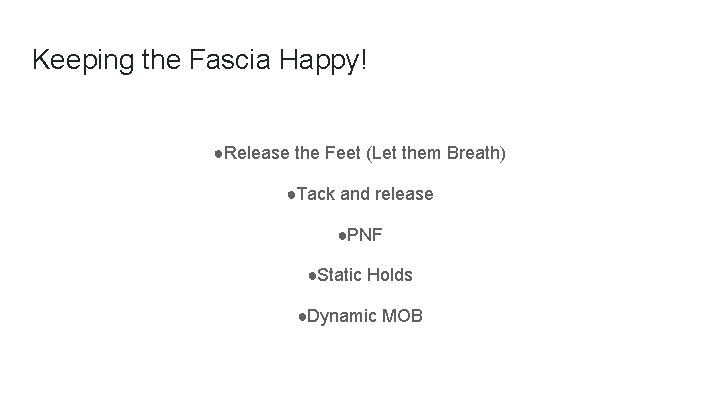 Keeping the Fascia Happy!

●Release the Feet (Let them Breath)

●Tack and release

●PNF

●Static Holds

●Dynamic MOB